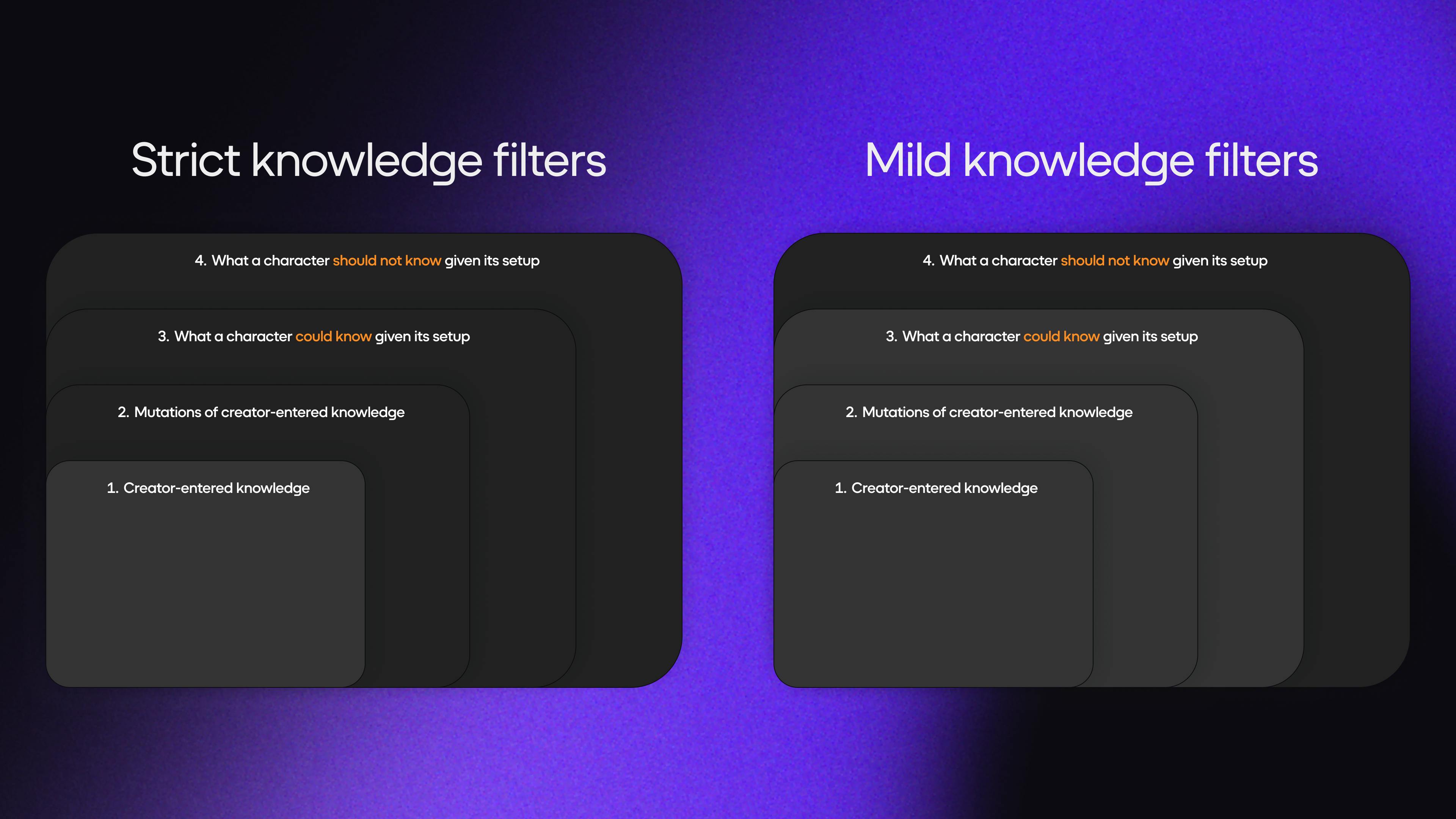 Strict knowledge filters

4. What a character should not know given its setup

3. What a character could know given its setup

2. Mutations of creator-entered knowledge

1. Creator-entered knowledge

Mild knowledge filters

4. What a character should not know given its setup

3. What a character could know given its setup

2. Mutations of creator-entered knowledge

1. Creator-entered knowledge